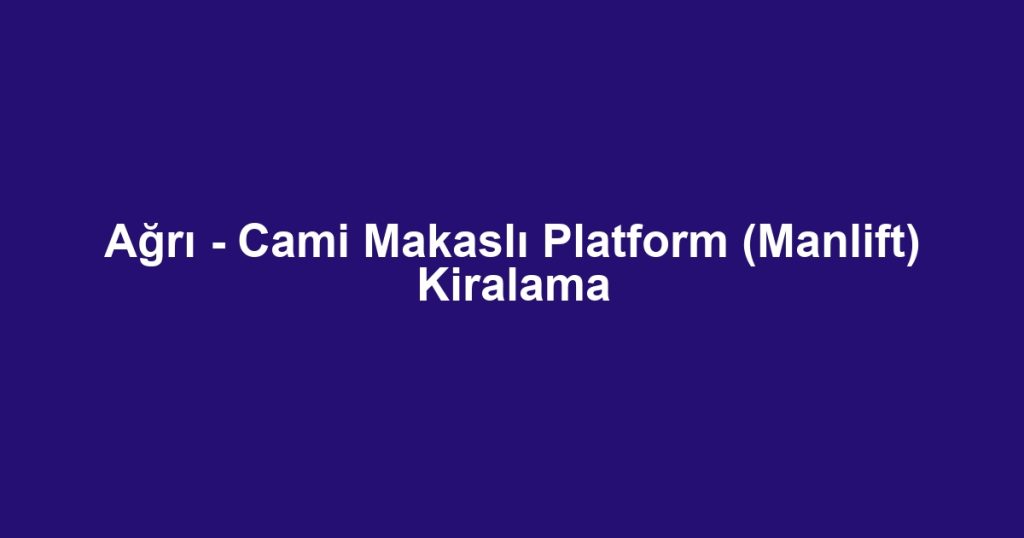 Ağrı - Cami Makaslı Platform (Manlift) Kiralama